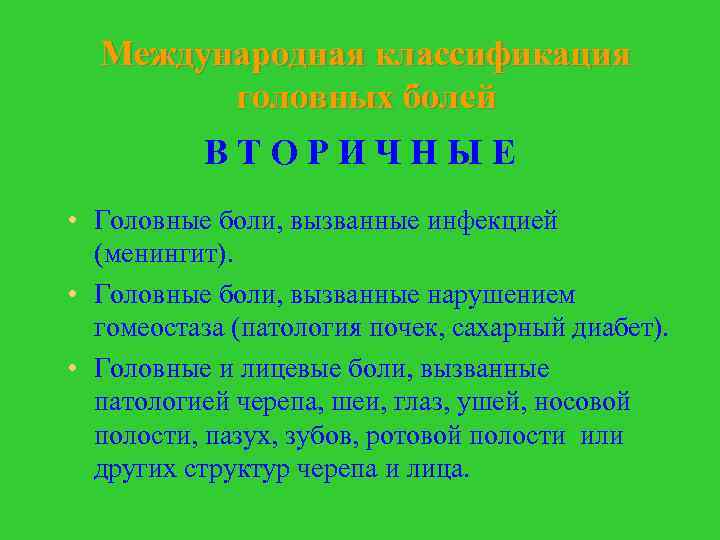 Международная классификация головных болей

В Т О Р И Ч Н Ы Е

• Головные боли, вызванные инфекцией (менингит).
• Головные боли, вызванные нарушением гомеостаза (патология почек, сахарный диабет).
• Головные и лицевые боли, вызванные патологией черепа, шеи, глаз, ушей, носовой полости, пазух, зубов, ротовой полости или других структур черепа и лица.